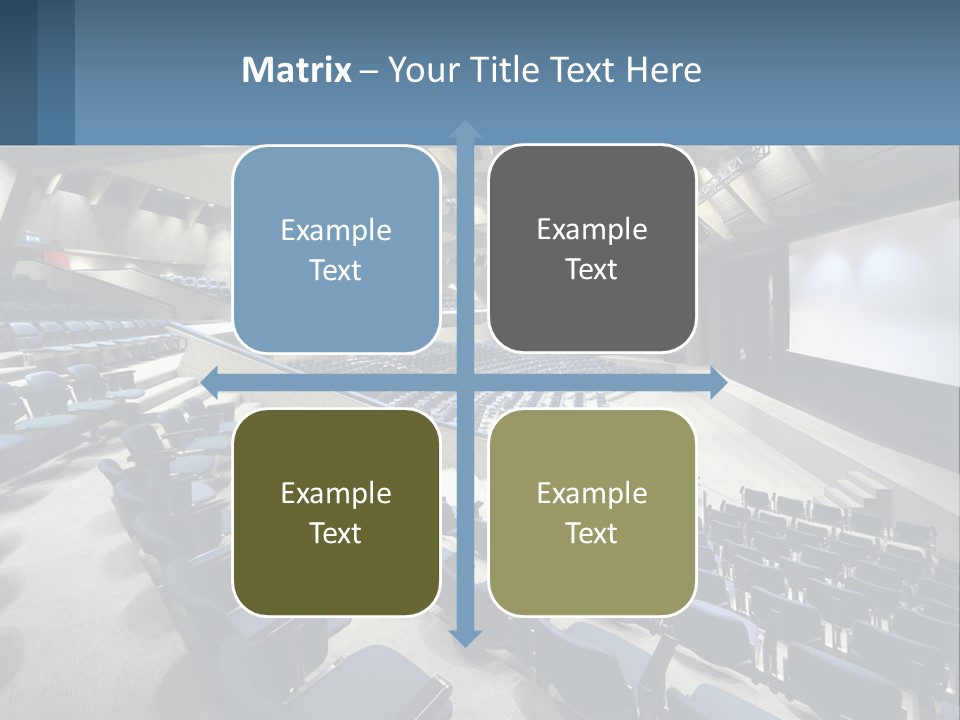 Matrix – Your Title Text Here

Example Text

Example Text

Example Text

Example Text